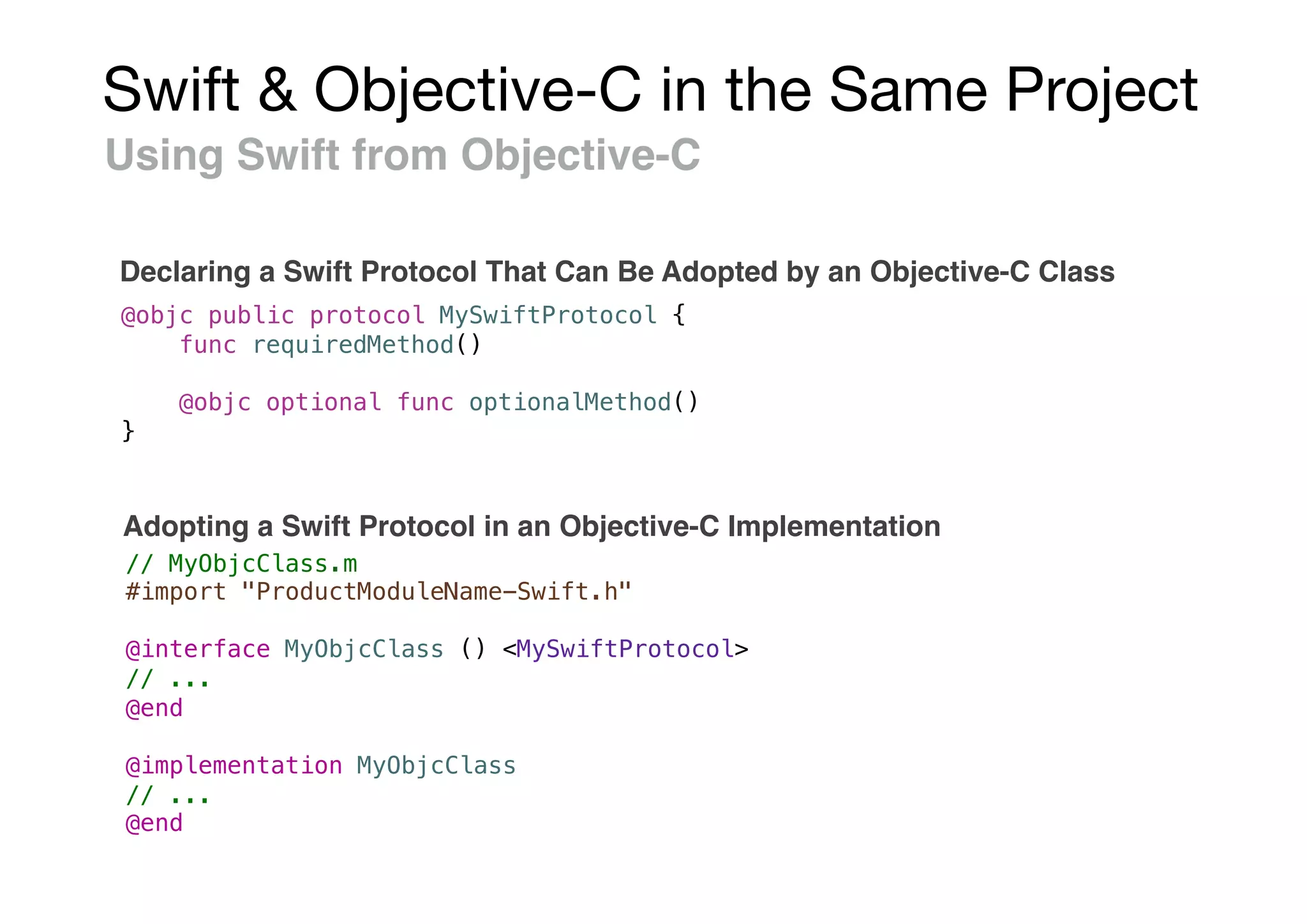 Swift & Objective-C in the Same Project
Using Swift from Objective-C

Declaring a Swift Protocol That Can Be Adopted by an Objective-C Class

@objc public protocol MySwiftProtocol {
    func requiredMethod()

    @objc optional func optionalMethod()
}

Adopting a Swift Protocol in an Objective-C Implementation

// MyObjcClass.m
#import "ProductModuleName-Swift.h"

@interface MyObjcClass () <MySwiftProtocol>
// ...
@end

@implementation MyObjcClass
// ...
@end